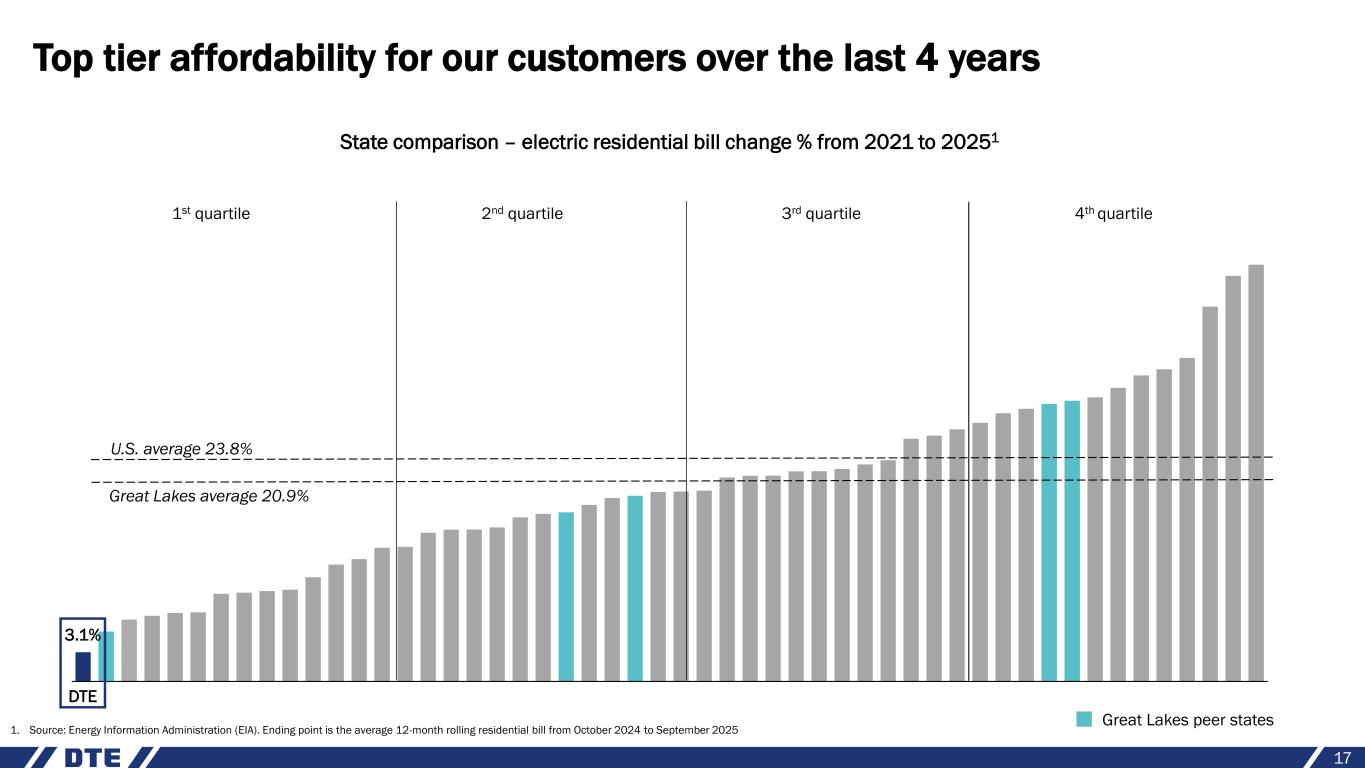 Top tier affordability for our customers over the last 4 years

State comparison – electric residential bill change % from 2021 to 2025$^1$

1$^{st}$ quartile

2$^{nd}$ quartile

3$^{rd}$ quartile

4$^{th}$ quartile

U.S. average 23.8%

Great Lakes average 20.9%

3.1%

DTE

Great Lakes peer states

1. Source: Energy Information Administration (EIA). Ending point is the average 12-month rolling residential bill from October 2024 to September 2025

DTE

17